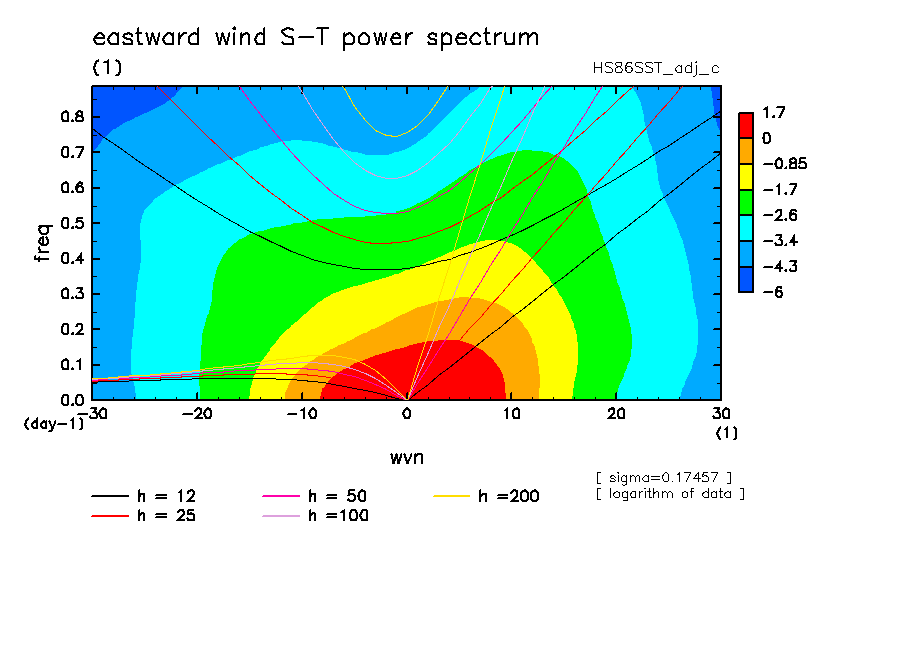 eastward wind S−T power spectrum

(1)

HS86SST_adj_c

freq

0.8
0.7
0.6
0.5
0.4
0.3
0.2
0.1
0.0

(day-1)

−30
−20
−10
0
10
20
30

(1)

wvn

1.7
0
−0.85
−1.7
−2.6
−3.4
−4.3
−6

[ sigma=0.17457 ]
[ logarithm of data ]

h = 12
h = 25
h = 50
h =100
h =200